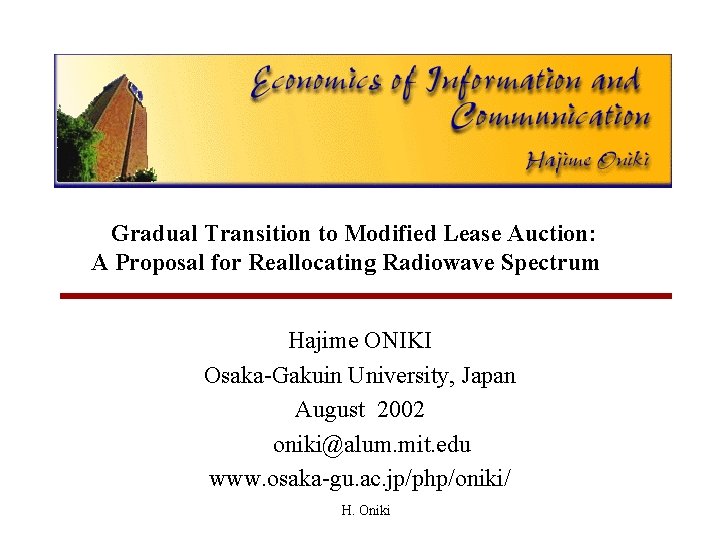 Economics of Information and Communication
Hajime Oniki

Gradual Transition to Modified Lease Auction: A Proposal for Reallocating Radiowave Spectrum

Hajime ONIKI
Osaka-Gakuin University, Japan
August 2002
oniki@alum.mit.edu
www.osaka-gu.ac.jp/php/oniki/

H. Oniki